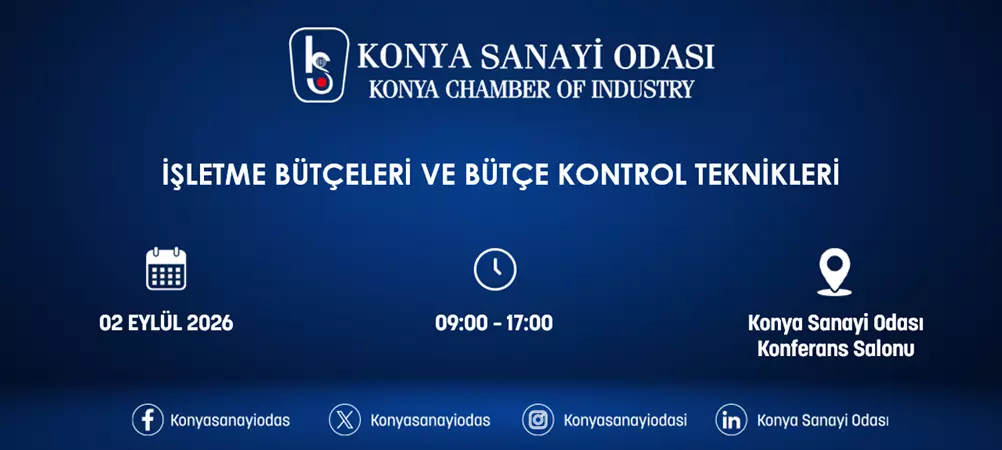 KONYA SANAYİ ODASI
KONYA CHAMBER OF INDUSTRY

İŞLETME BÜTÇELERİ VE BÜTÇE KONTROL TEKNİKLERİ

02 EYLÜL 2026

09:00 - 17:00

Konya Sanayi Odası
Konferans Salonu

Konyasanayiodas

Konyasanayiodas

Konyasanayiodasi

Konya Sanayi Odası